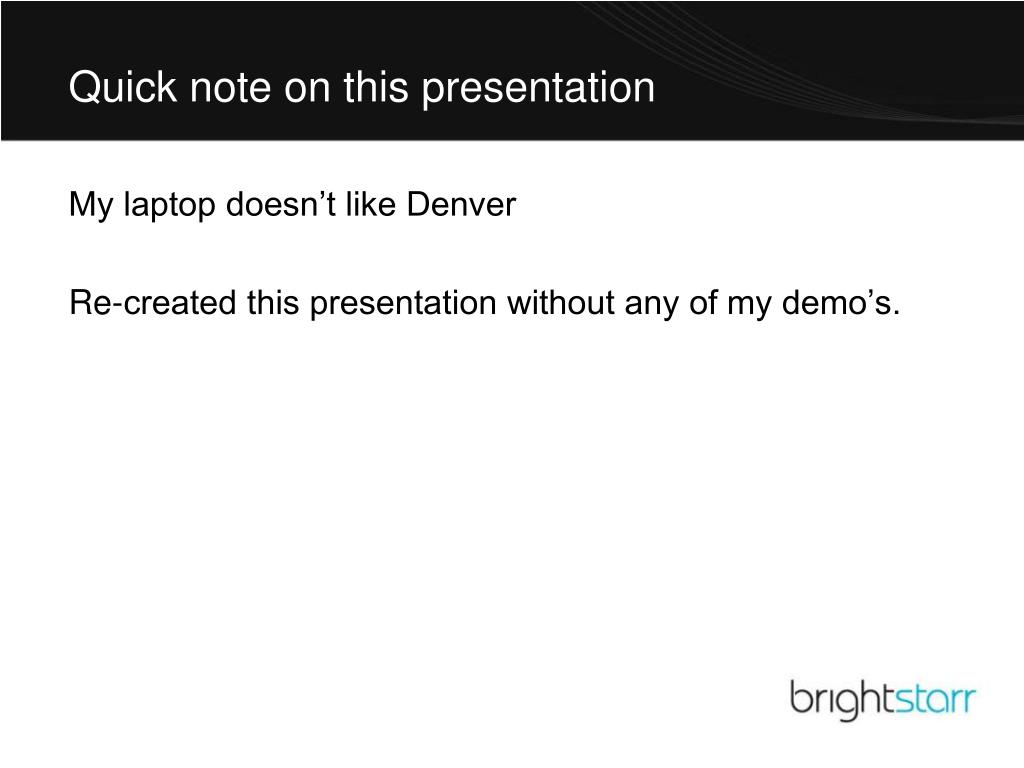 Quick note on this presentation

My laptop doesn’t like Denver

Re-created this presentation without any of my demo’s.

brightstarr